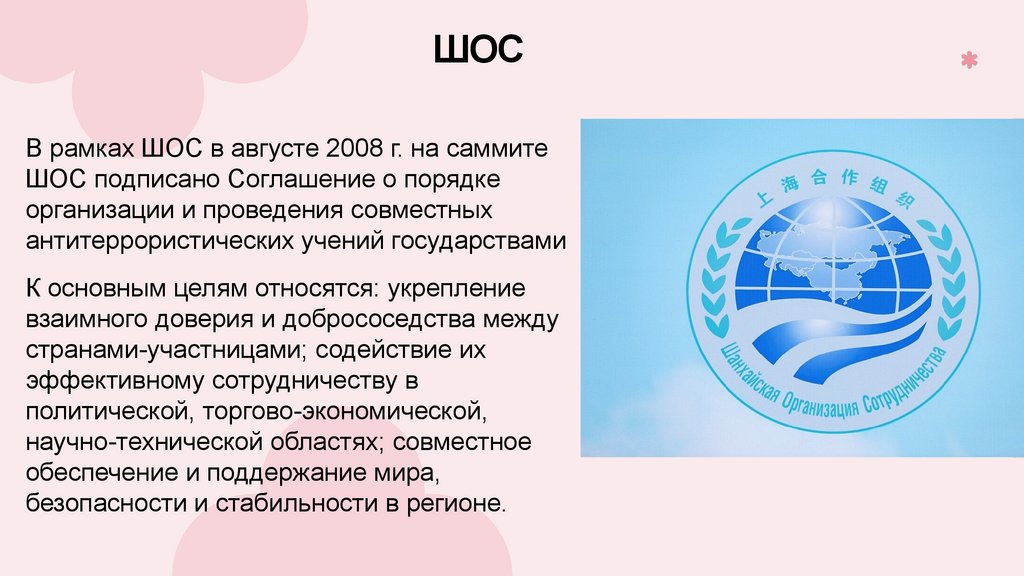 ШОС

В рамках ШОС в августе 2008 г. на саммите ШОС подписано Соглашение о порядке организации и проведения совместных антитеррористических учений государствами

К основным целям относятся: укрепление взаимного доверия и добрососедства между странами-участницами; содействие их эффективному сотрудничеству в политической, торгово-экономической, научно-технической областях; совместное обеспечение и поддержание мира, безопасности и стабильности в регионе.

上海合作组织

Шанхайская Организация Сотрудничества